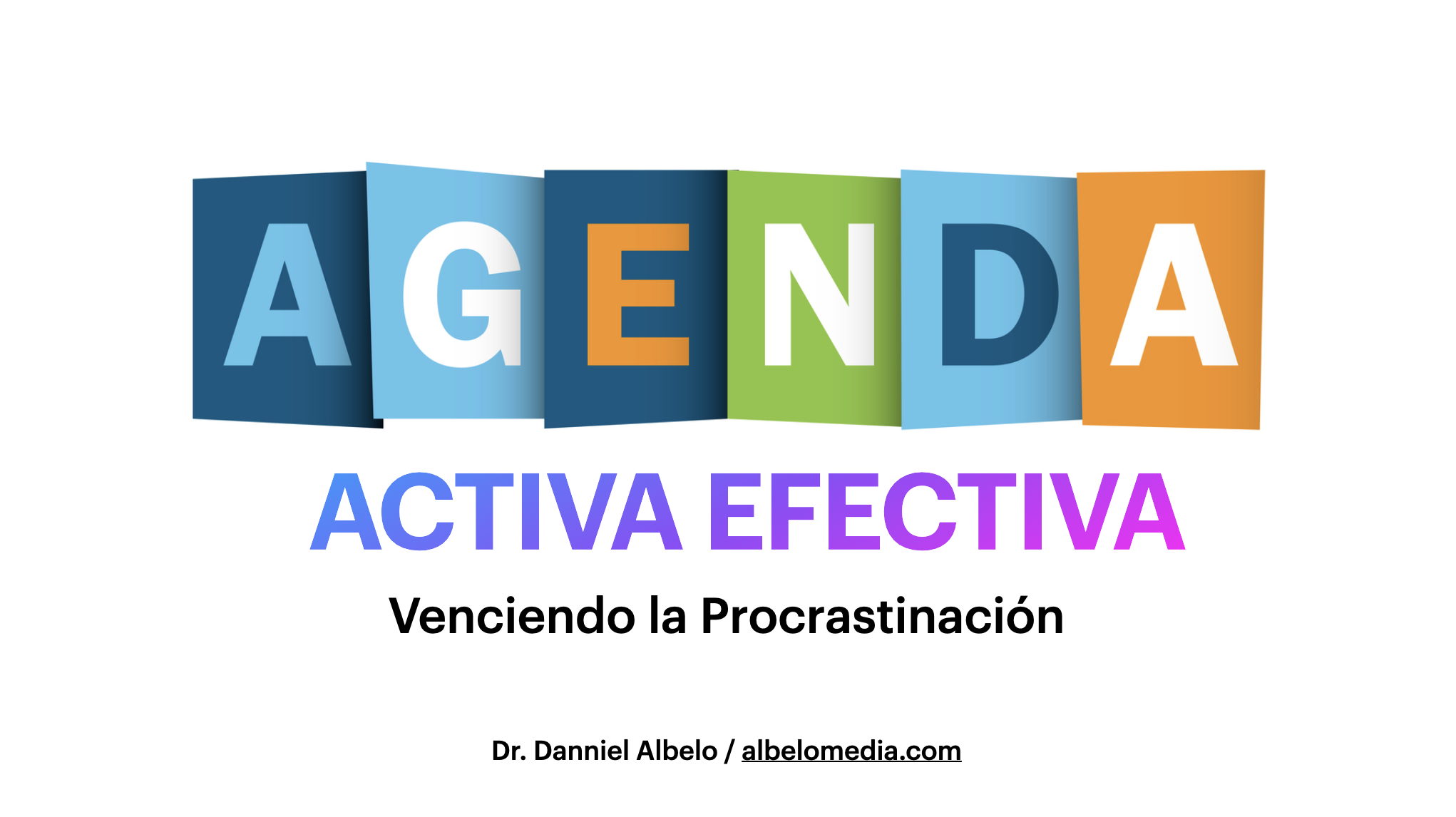 AGENDA

ACTIVA EFECTIVA

Venciendo la Procrastinación

Dr. Danniel Albelo / albelomedia.com